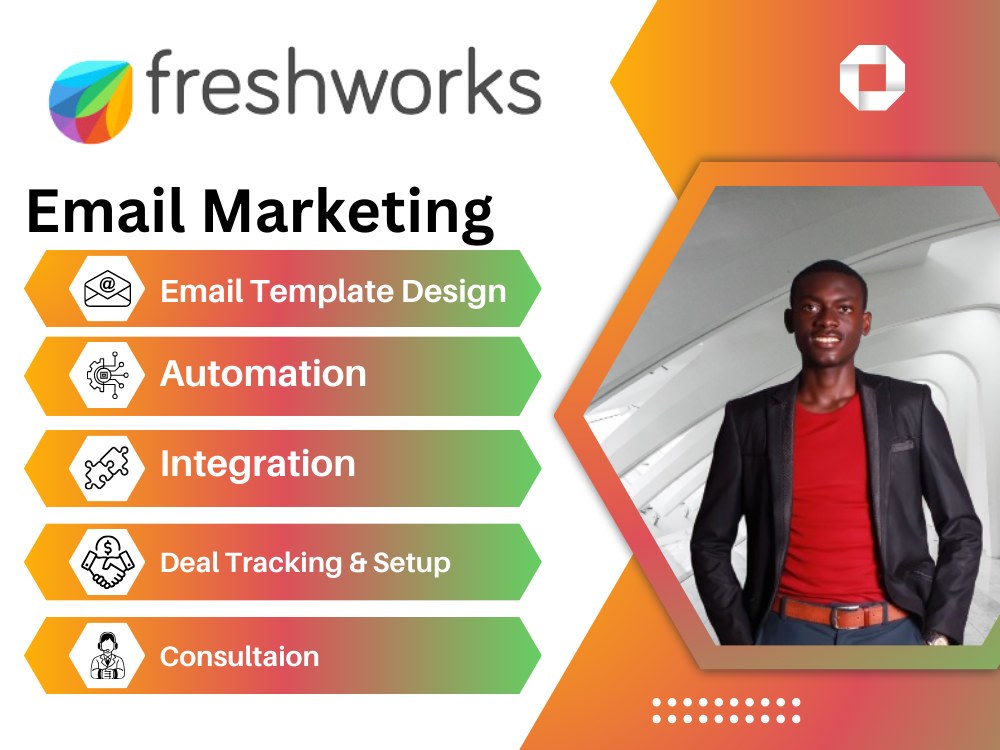 freshworks

Email Marketing

Email Template Design

Automation

Integration

Deal Tracking & Setup

Consultaion